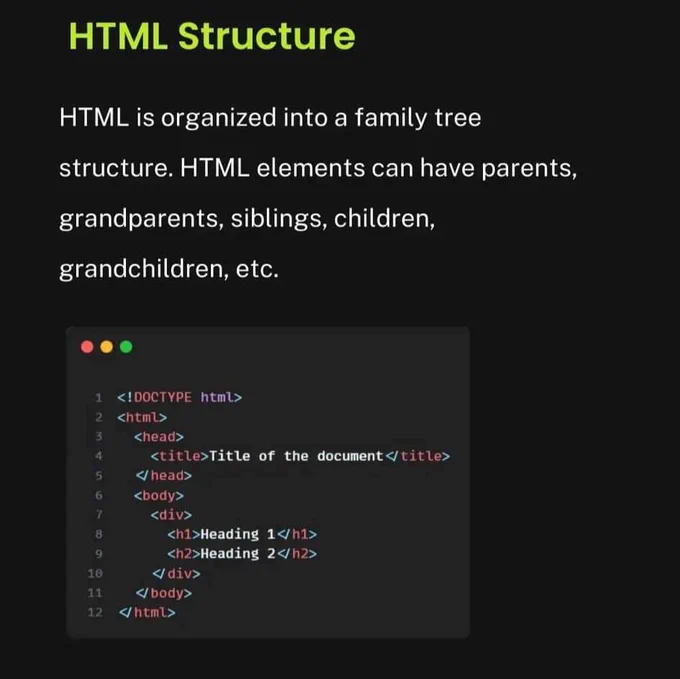 HTML Structure

HTML is organized into a family tree structure. HTML elements can have parents, grandparents, siblings, children, grandchildren, etc.

1 <!DOCTYPE html>
2 <html>
3   <head>
4     <title>Title of the document</title>
5   </head>
6   <body>
7     <div>
8       <h1>Heading 1</h1>
9       <h2>Heading 2</h2>
10    </div>
11  </body>
12 </html>